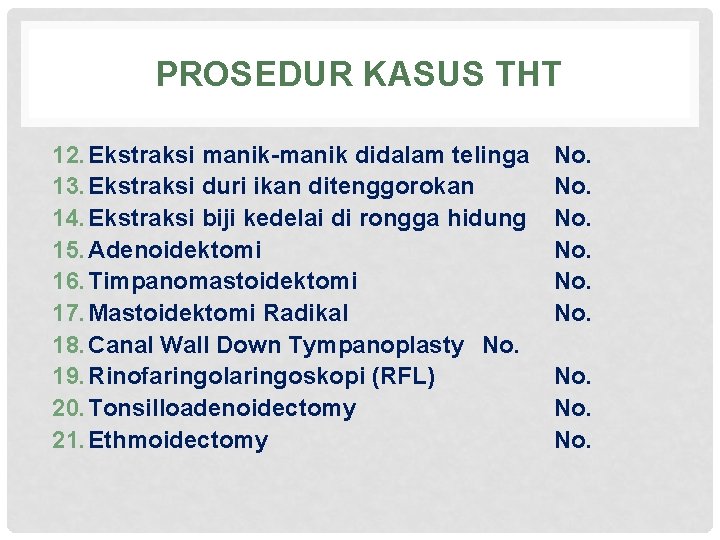 PROSEDUR KASUS THT

12. Ekstraksi manik-manik didalam telinga No.
13. Ekstraksi duri ikan ditenggorokan No.
14. Ekstraksi biji kedelai di rongga hidung No.
15. Adenoidektomi No.
16. Timpanomastoidektomi No.
17. Mastoidektomi Radikal No.
18. Canal Wall Down Tympanoplasty No.
19. Rinofaringolaringoskopi (RFL) No.
20. Tonsilloadenoidectomy No.
21. Ethmoidectomy No.